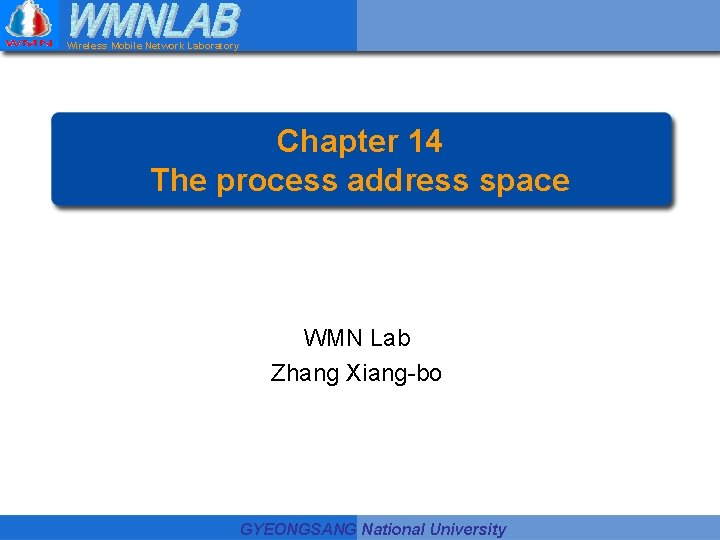 WMN
WMNLAB
Wireless Mobile Network Laboratory

Chapter 14
The process address space

WMN Lab
Zhang Xiang-bo

GYEONGSANG National University